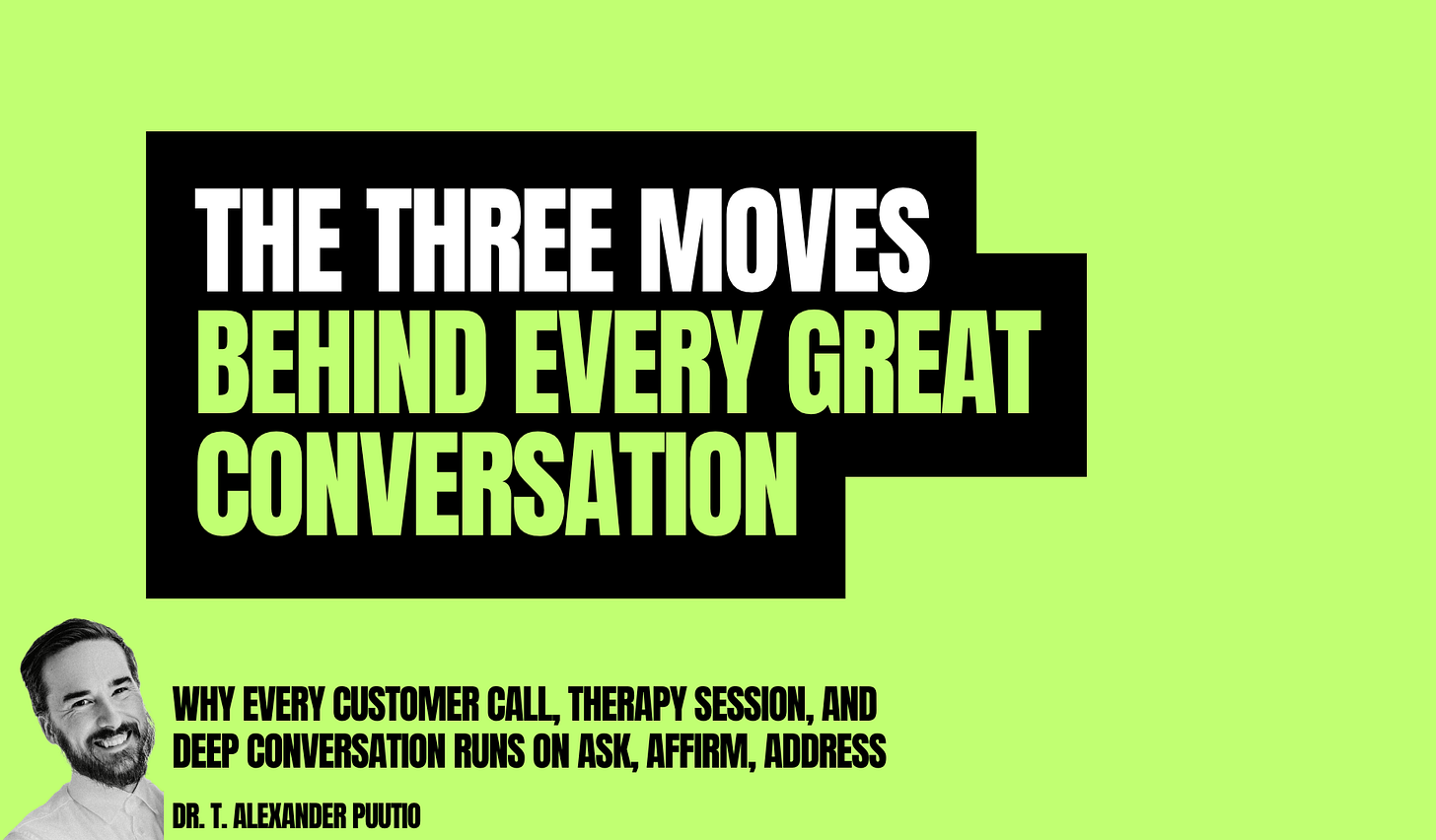 THE THREE MOVES
BEHIND EVERY GREAT CONVERSATION

WHY EVERY CUSTOMER CALL, THERAPY SESSION, AND DEEP CONVERSATION RUNS ON ASK, AFFIRM, ADDRESS

DR. T. ALEXANDER PUUTIO